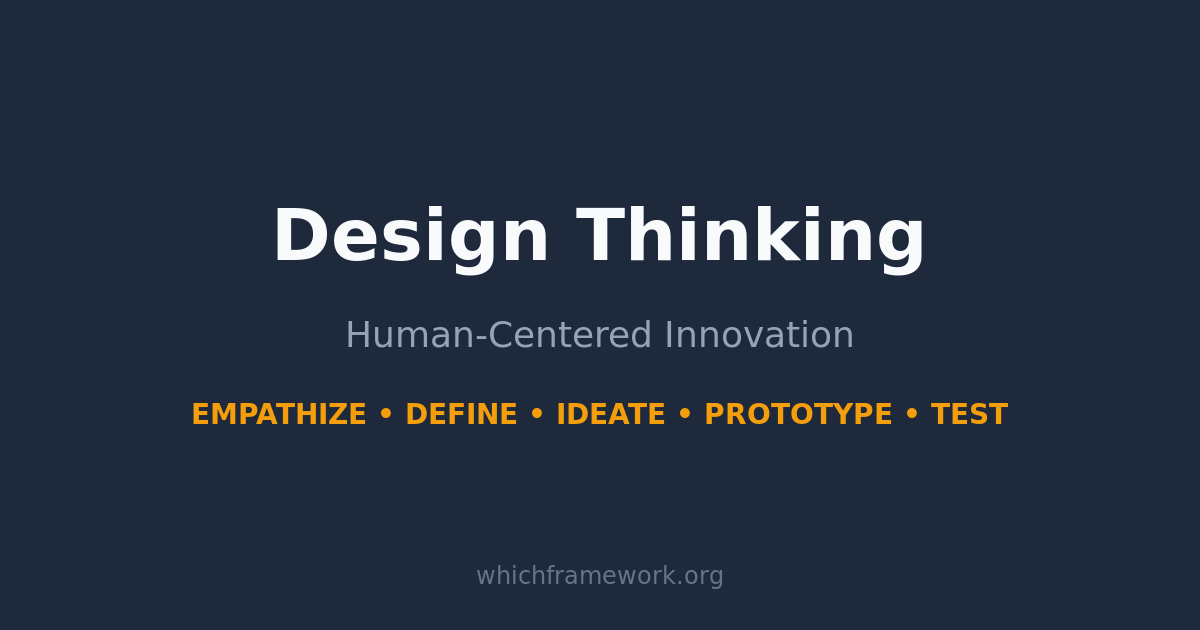 Design Thinking

Human-Centered Innovation

EMPATHIZE • DEFINE • IDEATE • PROTOTYPE • TEST

whichframework.org